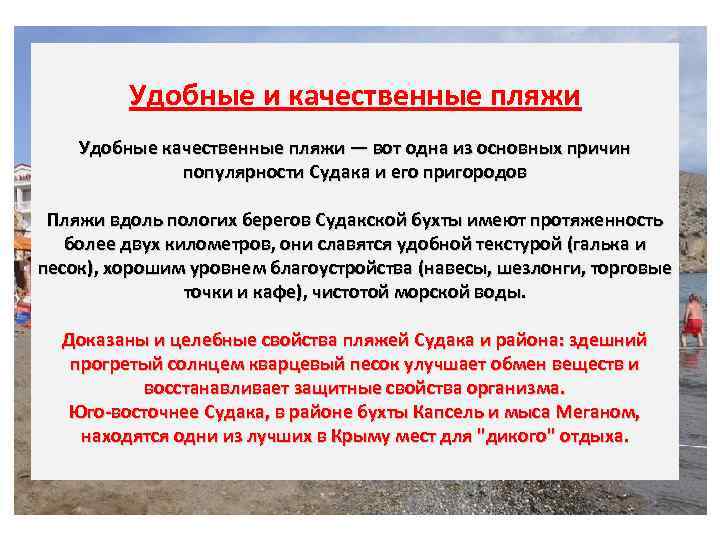 Удобные и качественные пляжи

Удобные качественные пляжи — вот одна из основных причин популярности Судака и его пригородов

Пляжи вдоль пологих берегов Судакской бухты имеют протяженность более двух километров, они славятся удобной текстурой (галька и песок), хорошим уровнем благоустройства (навесы, шезлонги, торговые точки и кафе), чистотой морской воды.

Доказаны и целебные свойства пляжей Судака и района: здешний прогретый солнцем кварцевый песок улучшает обмен веществ и восстанавливает защитные свойства организма.
Юго-восточнее Судака, в районе бухты Капсель и мыса Меганом, находятся одни из лучших в Крыму мест для "дикого" отдыха.